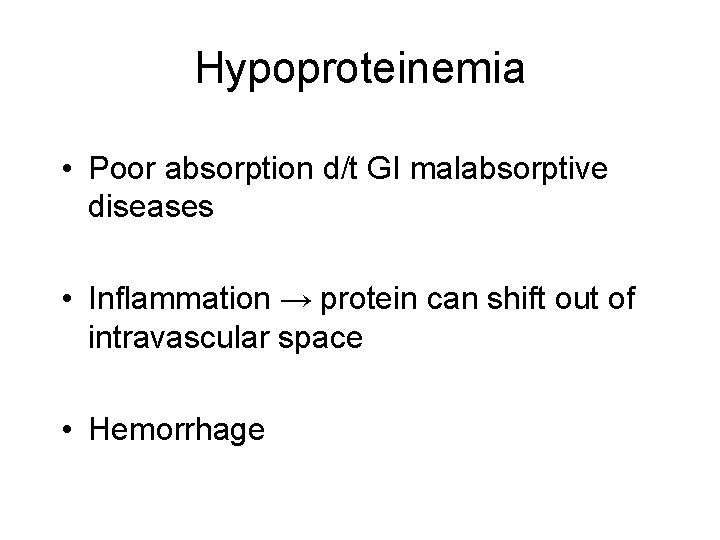 Hypoproteinemia

• Poor absorption d/t GI malabsorptive diseases

• Inflammation → protein can shift out of intravascular space

• Hemorrhage